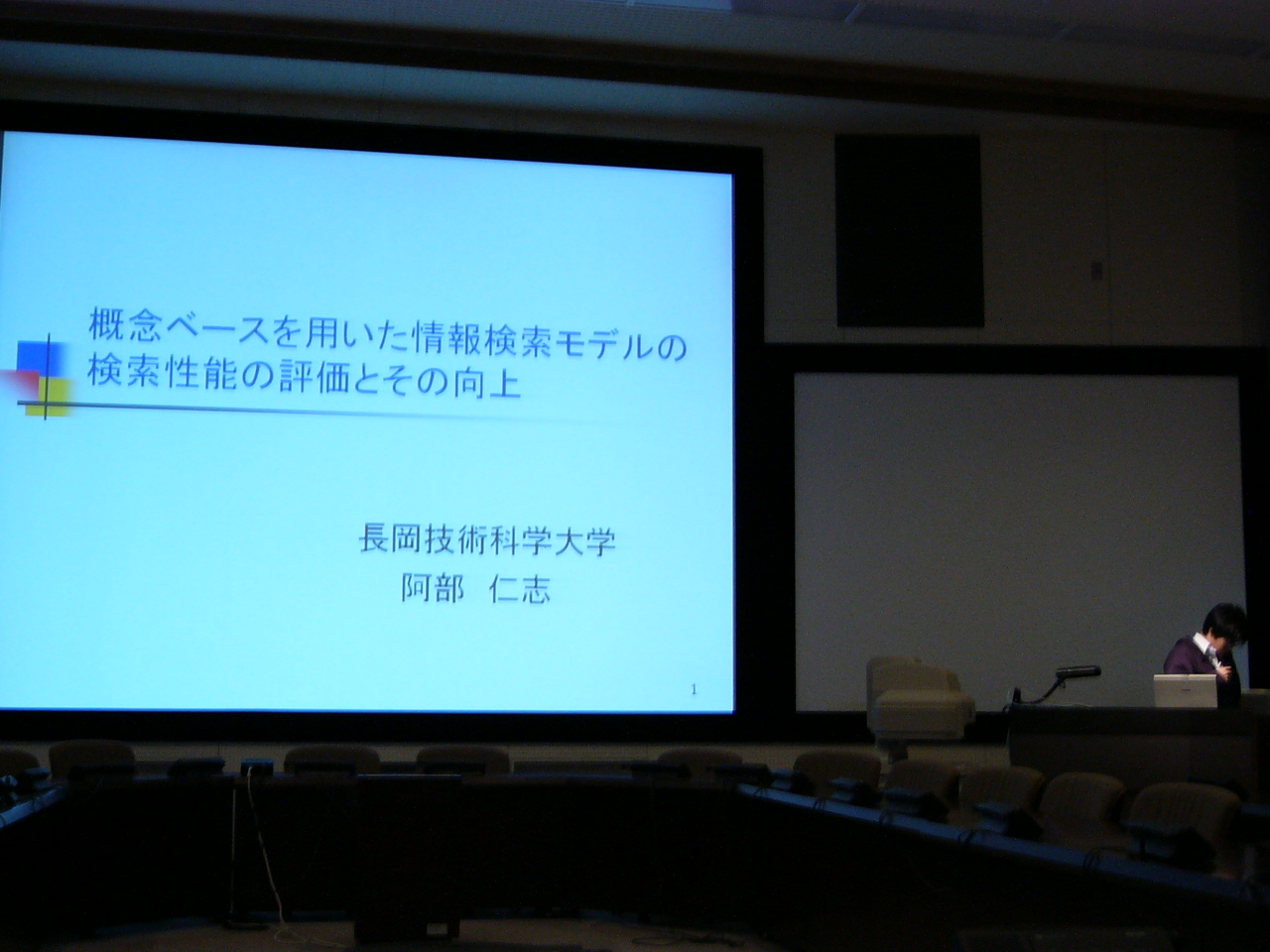 概念ベースを用いた情報検索モデルの検索性能の評価とその向上

長岡技術科学大学
阿部　仁志

1